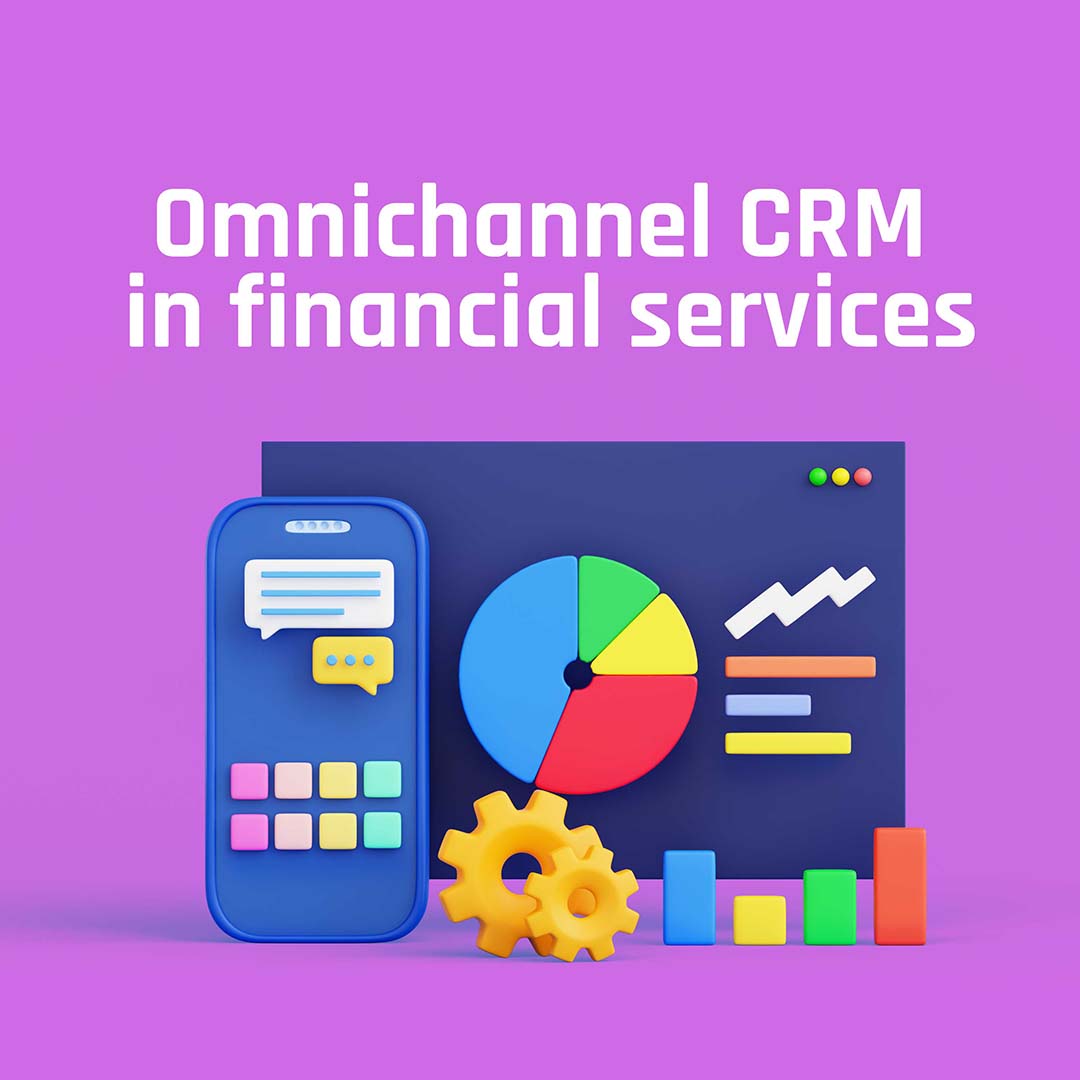 Omnichannel CRM in financial services